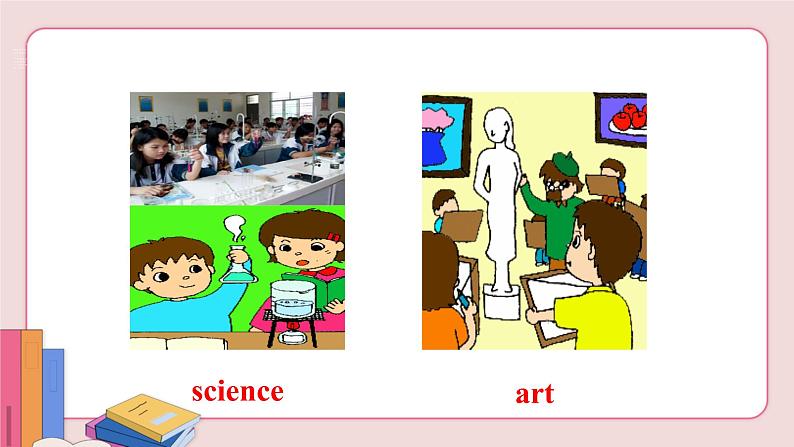 science

art